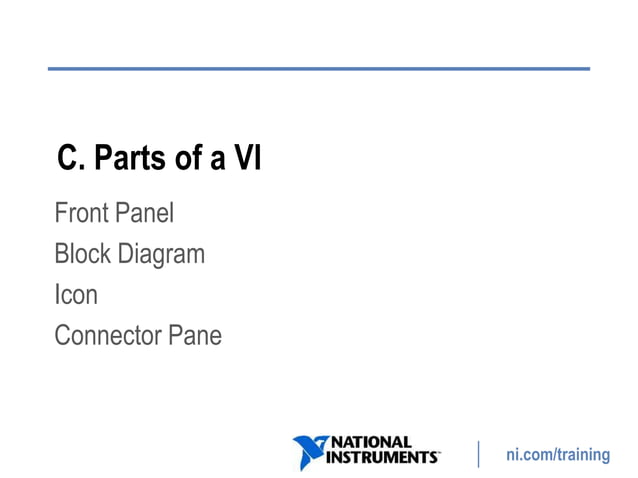 C. Parts of a VI

Front Panel
Block Diagram
Icon
Connector Pane

NATIONAL INSTRUMENTS™

ni.com/training